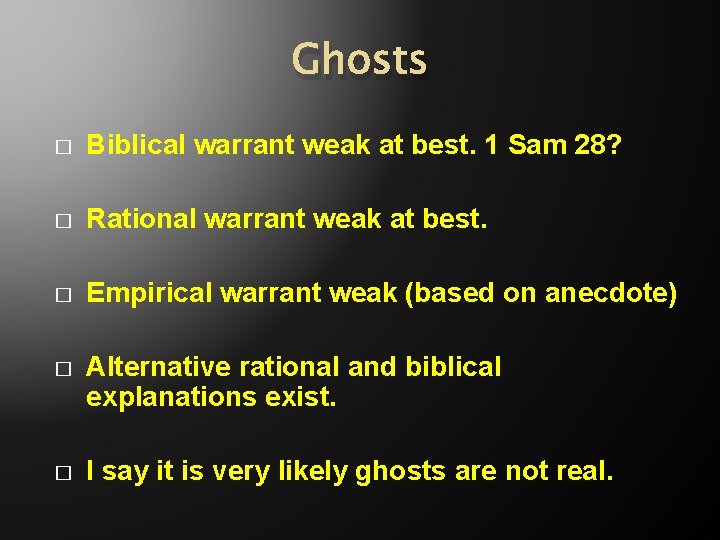 Ghosts

□ Biblical warrant weak at best. 1 Sam 28?

□ Rational warrant weak at best.

□ Empirical warrant weak (based on anecdote)

□ Alternative rational and biblical explanations exist.

□ I say it is very likely ghosts are not real.